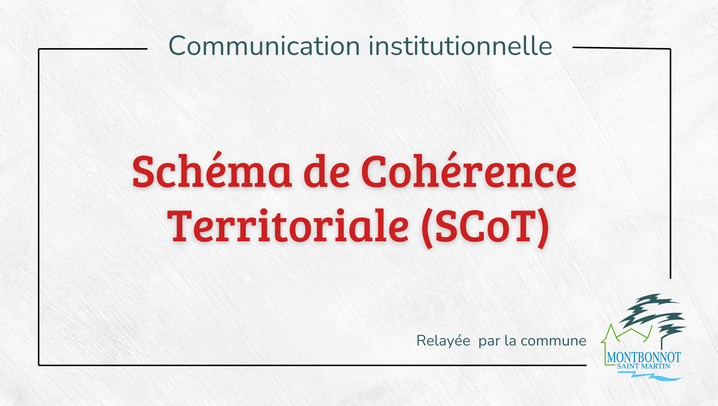 Communication institutionnelle

Schéma de Cohérence Territoriale (SCoT)

Relayée par la commune

MONTBONNOT
SAINT MARTIN